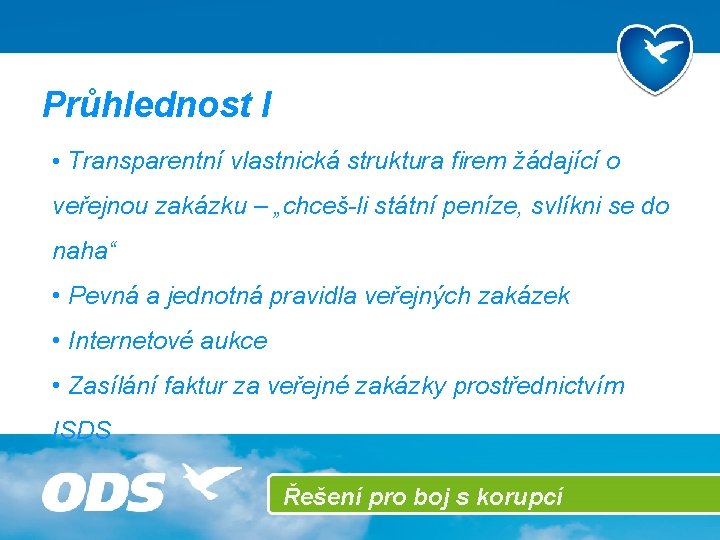 Průhlednost I

• Transparentní vlastnická struktura firem žádající o veřejnou zakázku – „chceš-li státní peníze, svlíkni se do naha“

• Pevná a jednotná pravidla veřejných zakázek

• Internetové aukce

• Zasílání faktur za veřejné zakázky prostřednictvím ISDS

ODS

Řešení pro boj s korupcí